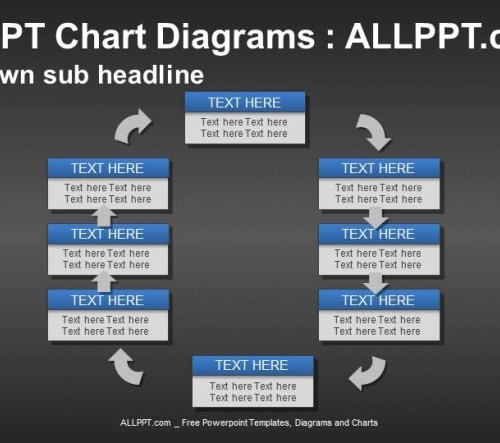 PT Chart Diagrams : ALLPPT.c

wn sub headline

TEXT HERE
Text here Text here
Text here Text here

TEXT HERE
Text here Text here
Text here Text here

TEXT HERE
Text here Text here
Text here Text here

TEXT HERE
Text here Text here
Text here Text here

TEXT HERE
Text here Text here
Text here Text here

TEXT HERE
Text here Text here
Text here Text here

TEXT HERE
Text here Text here
Text here Text here

TEXT HERE
Text here Text here
Text here Text here

ALLPPT.com _ Free Powerpoint Templates, Diagrams and Charts